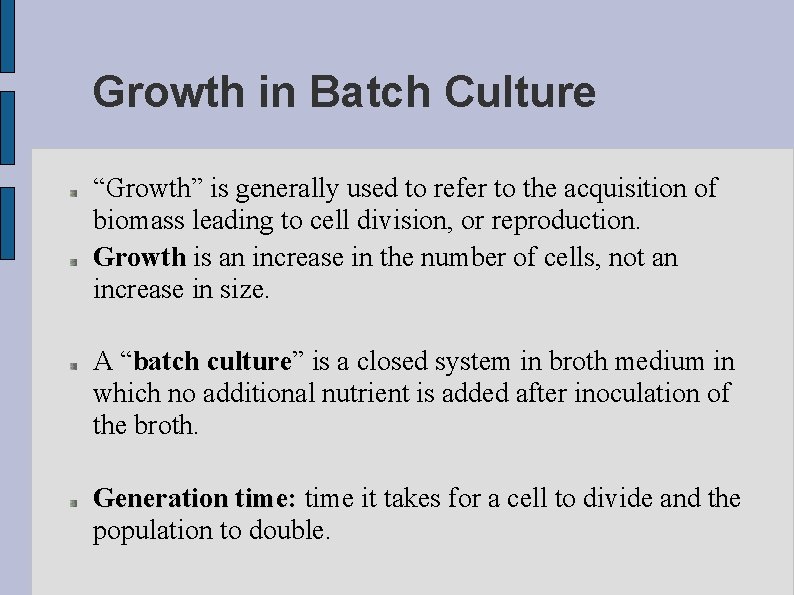 Growth in Batch Culture

“Growth” is generally used to refer to the acquisition of biomass leading to cell division, or reproduction.

Growth is an increase in the number of cells, not an increase in size.

A “batch culture” is a closed system in broth medium in which no additional nutrient is added after inoculation of the broth.

Generation time: time it takes for a cell to divide and the population to double.